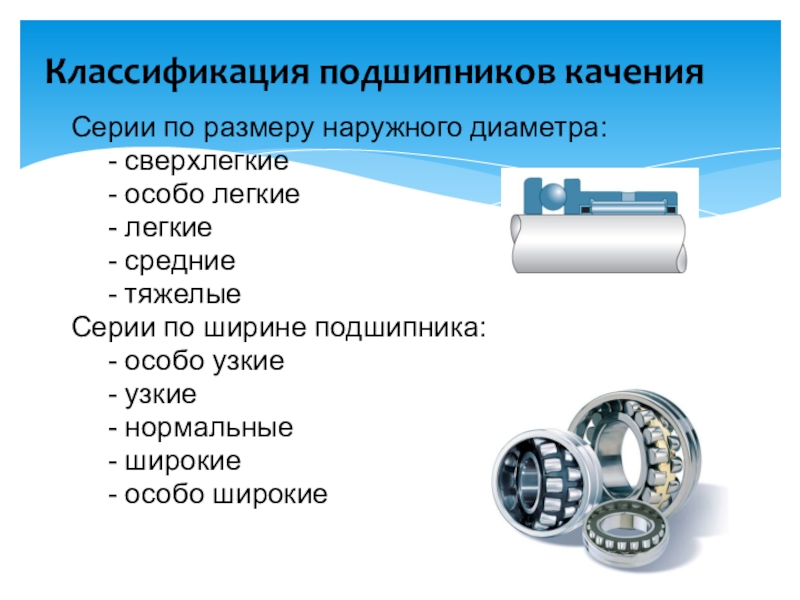 Классификация подшипников качения

Серии по размеру наружного диаметра:
- сверхлегкие
- особо легкие
- легкие
- средние
- тяжелые
Серии по ширине подшипника:
- особо узкие
- узкие
- нормальные
- широкие
- особо широкие